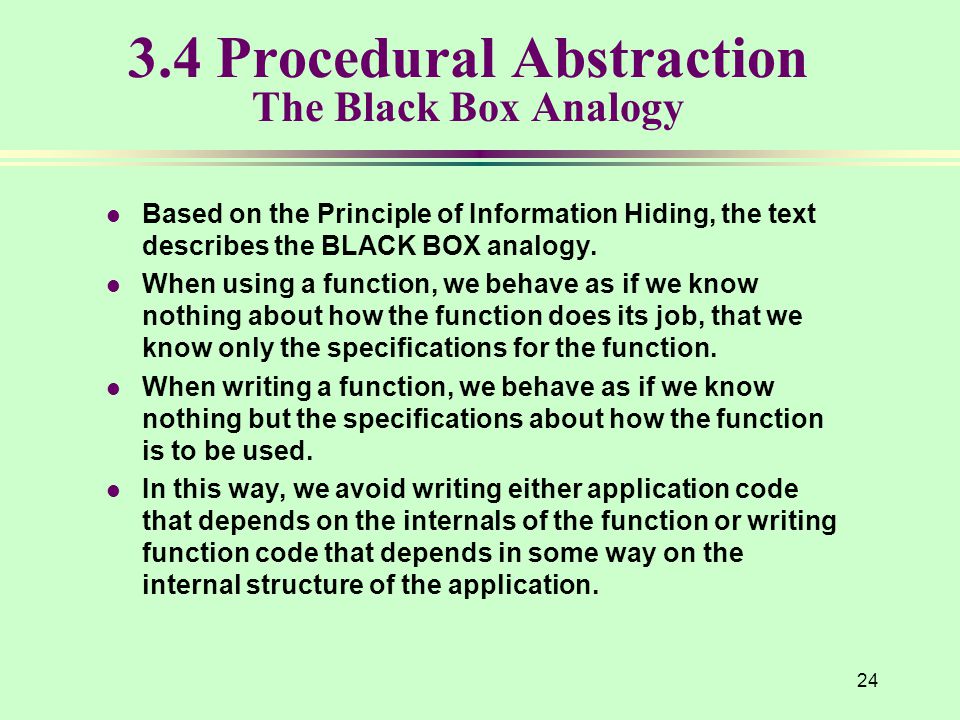 3.4 Procedural Abstraction
The Black Box Analogy

- Based on the Principle of Information Hiding, the text describes the BLACK BOX analogy.
- When using a function, we behave as if we know nothing about how the function does its job, that we know only the specifications for the function.
- When writing a function, we behave as if we know nothing but the specifications about how the function is to be used.
- In this way, we avoid writing either application code that depends on the internals of the function or writing function code that depends in some way on the internal structure of the application.

24